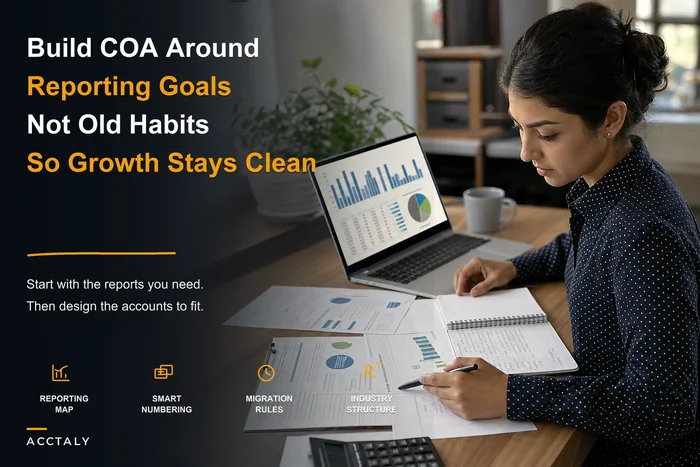 Build COA Around
Reporting Goals
Not Old Habits
So Growth Stays Clean

Start with the reports you need.
Then design the accounts to fit.

REPORTING MAP

SMART NUMBERING

MIGRATION RULES

INDUSTRY STRUCTURE

ACCTALY